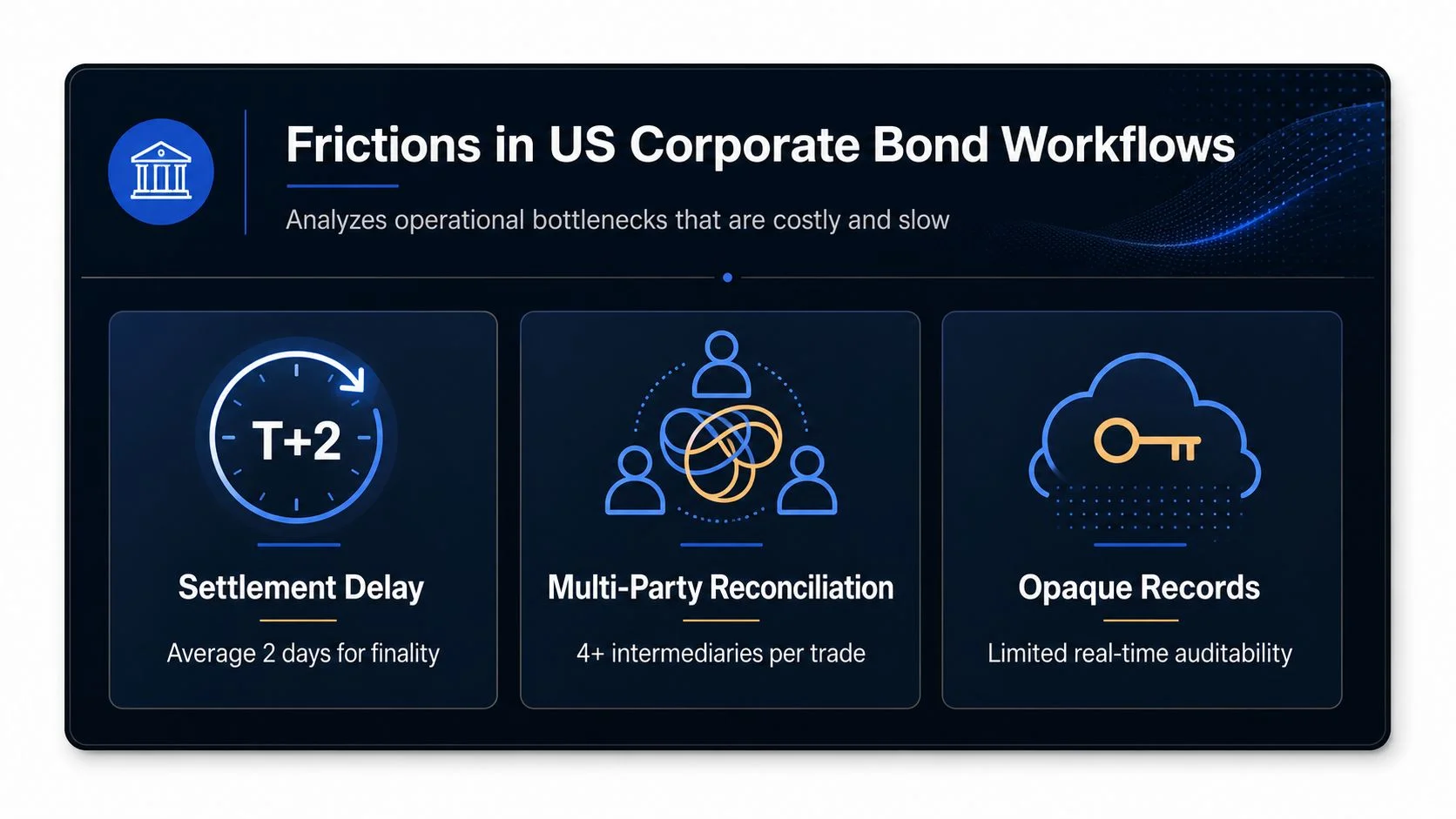 Frictions in US Corporate Bond Workflows

Analyzes operational bottlenecks that are costly and slow

T+2

Settlement Delay

Average 2 days for finality

Multi-Party Reconciliation

4+ intermediaries per trade

Opaque Records

Limited real-time auditability